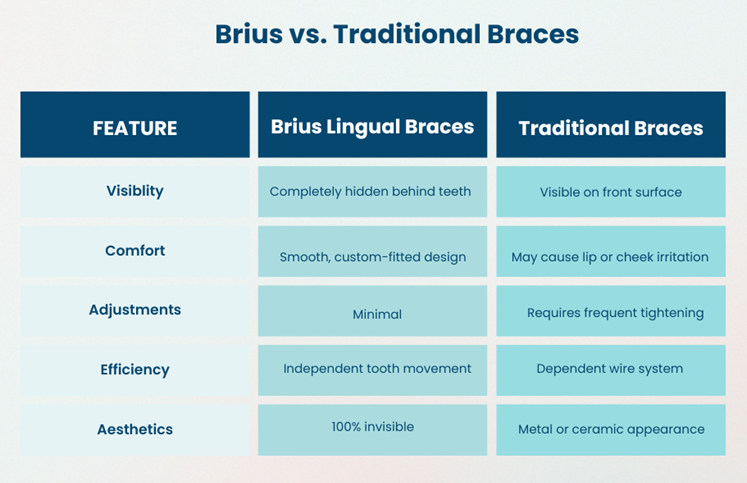 Brius vs. Traditional Braces

| FEATURE | Brius Lingual Braces | Traditional Braces |
|---|---|---|
| Visiblity | Completely hidden behind teeth | Visible on front surface |
| Comfort | Smooth, custom-fitted design | May cause lip or cheek irritation |
| Adjustments | Minimal | Requires frequent tightening |
| Efficiency | Independent tooth movement | Dependent wire system |
| Aesthetics | 100% invisible | Metal or ceramic appearance |